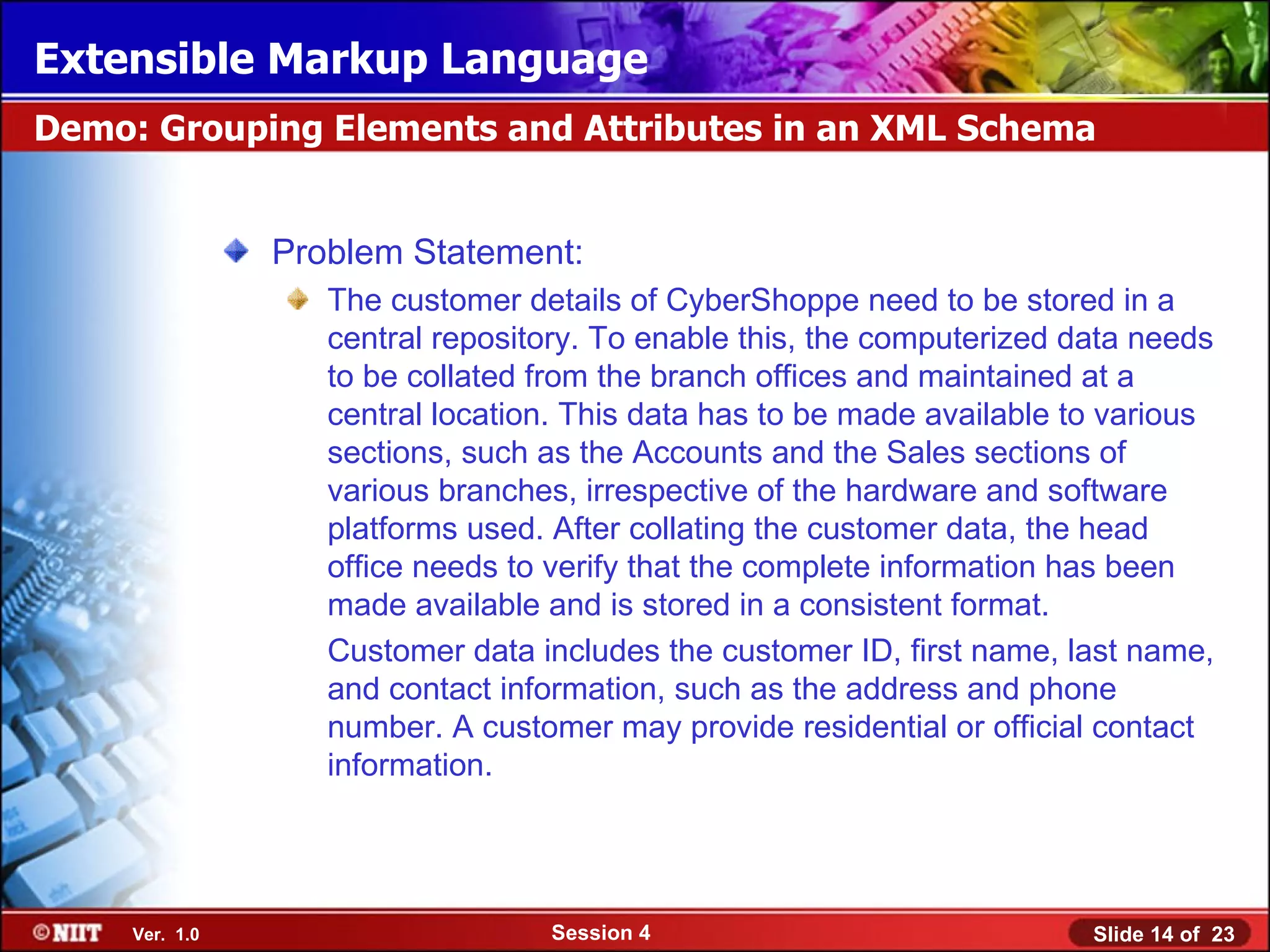 Extensible Markup Language

Demo: Grouping Elements and Attributes in an XML Schema

Problem Statement:

The customer details of CyberShoppe need to be stored in a central repository. To enable this, the computerized data needs to be collated from the branch offices and maintained at a central location. This data has to be made available to various sections, such as the Accounts and the Sales sections of various branches, irrespective of the hardware and software platforms used. After collating the customer data, the head office needs to verify that the complete information has been made available and is stored in a consistent format.

Customer data includes the customer ID, first name, last name, and contact information, such as the address and phone number. A customer may provide residential or official contact information.

©NIIT Ver. 1.0 Session 4 Slide 14 of 23